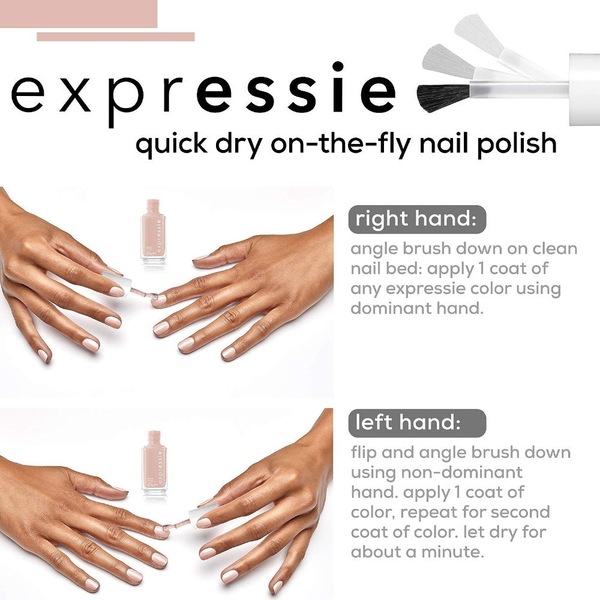 expressie
quick dry on-the-fly nail polish

expressie

right hand:
angle brush down on clean nail bed: apply 1 coat of any expressie color using dominant hand.

expressie

left hand:
flip and angle brush down using non-dominant hand. apply 1 coat of color, repeat for second coat of color. let dry for about a minute.